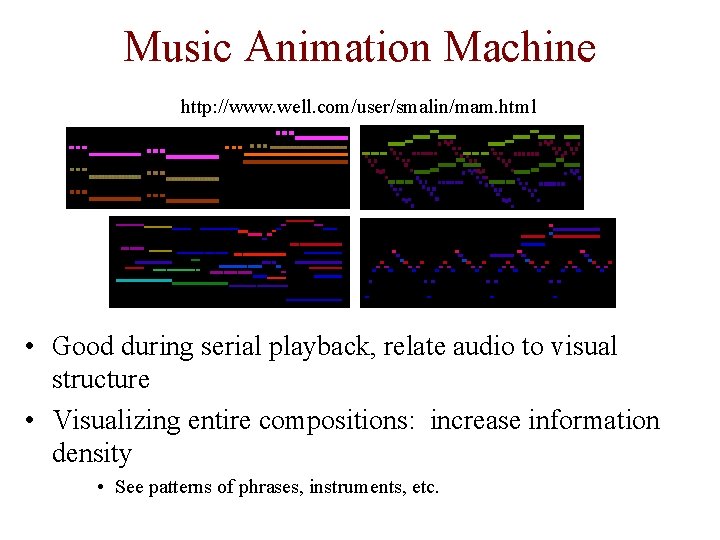 Music Animation Machine

http://www.well.com/user/smalin/mam.html

• Good during serial playback, relate audio to visual structure

• Visualizing entire compositions: increase information density

• See patterns of phrases, instruments, etc.